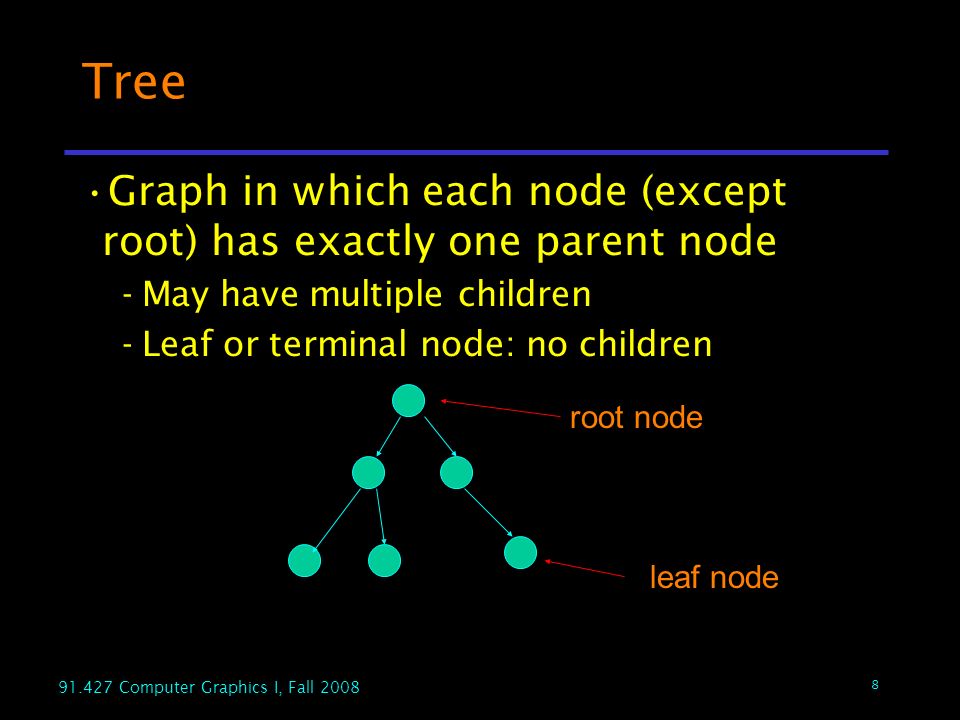 Tree

• Graph in which each node (except root) has exactly one parent node

- May have multiple children
- Leaf or terminal node: no children

root node

leaf node

91.427 Computer Graphics I, Fall 2008

8